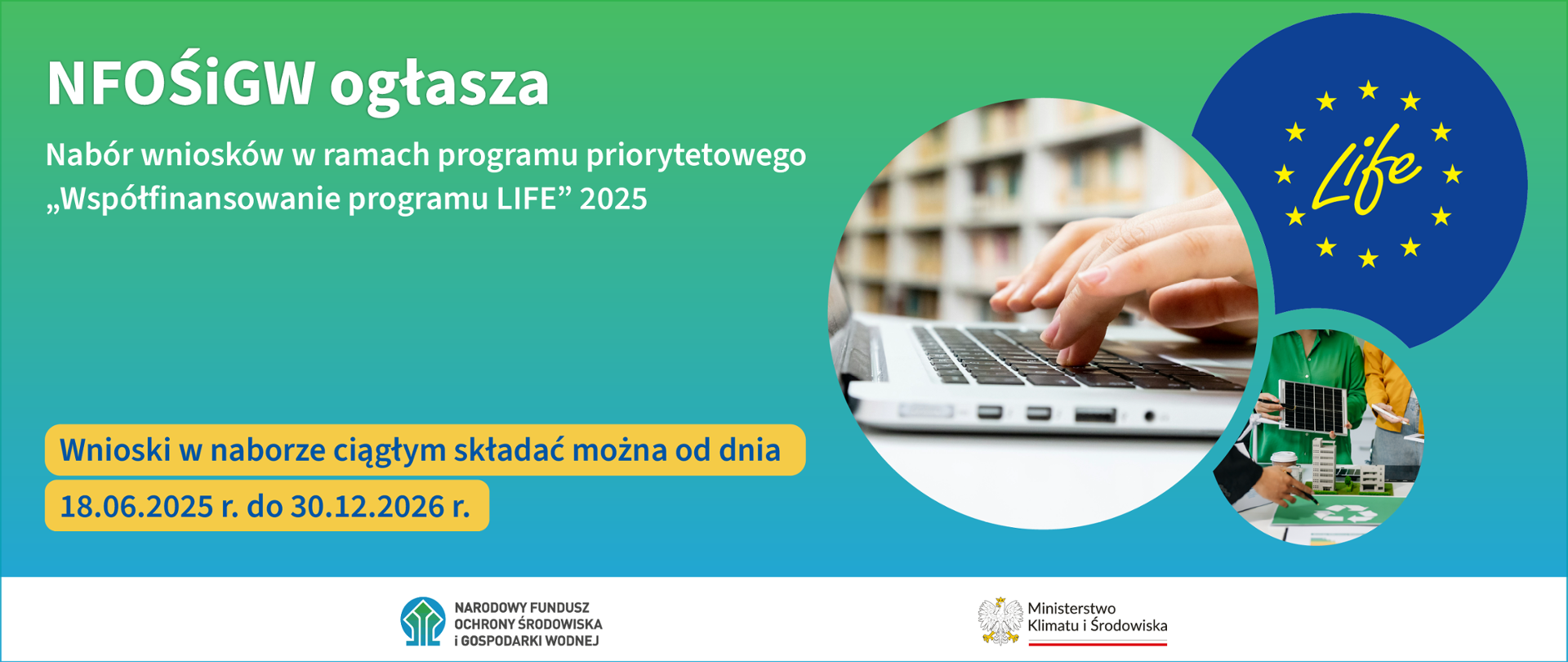 NFOŚiGW ogłasza

Nabór wniosków w ramach programu priorytetowego „Współfinansowanie programu LIFE” 2025

Life

Wnioski w naborze ciągłym składać można od dnia

18.06.2025 r. do 30.12.2026 r.

NARODOWY FUNDUSZ OCHRONY ŚRODOWISKA i GOSPODARKI WODNEJ

Ministerstwo Klimatu i Środowiska